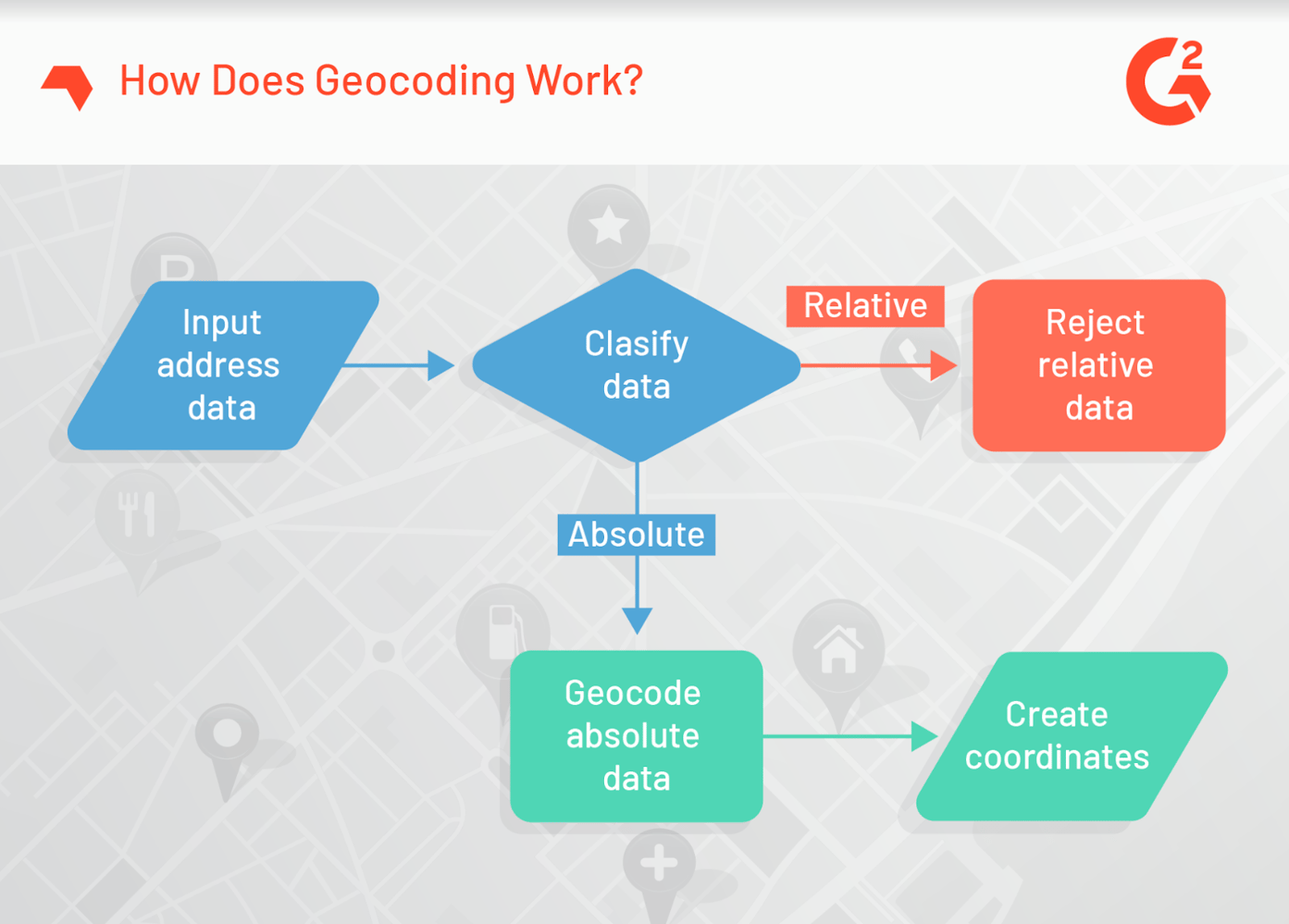 How Does Geocoding Work?

G2

Input address data

Clasify data

Relative

Reject relative data

Absolute

Geocode absolute data

Create coordinates